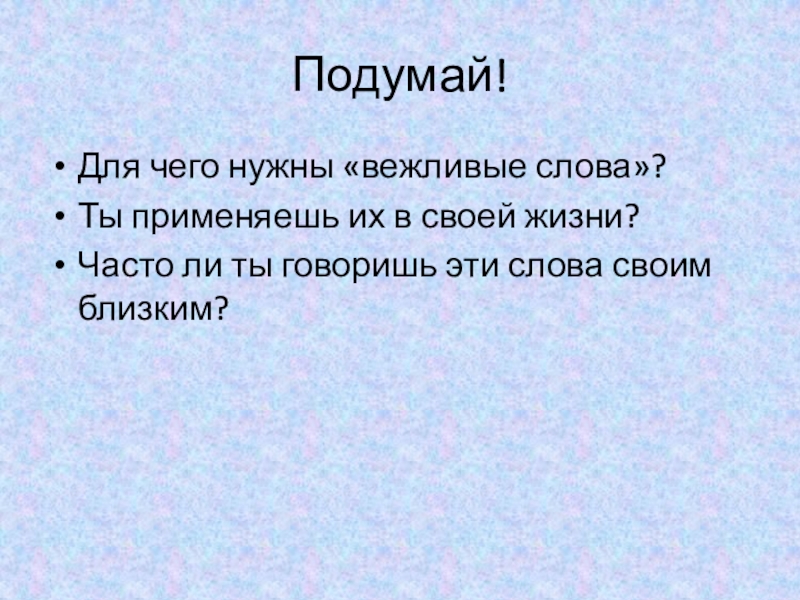 Подумай!

• Для чего нужны «вежливые слова»?
• Ты применяешь их в своей жизни?
• Часто ли ты говоришь эти слова своим близким?